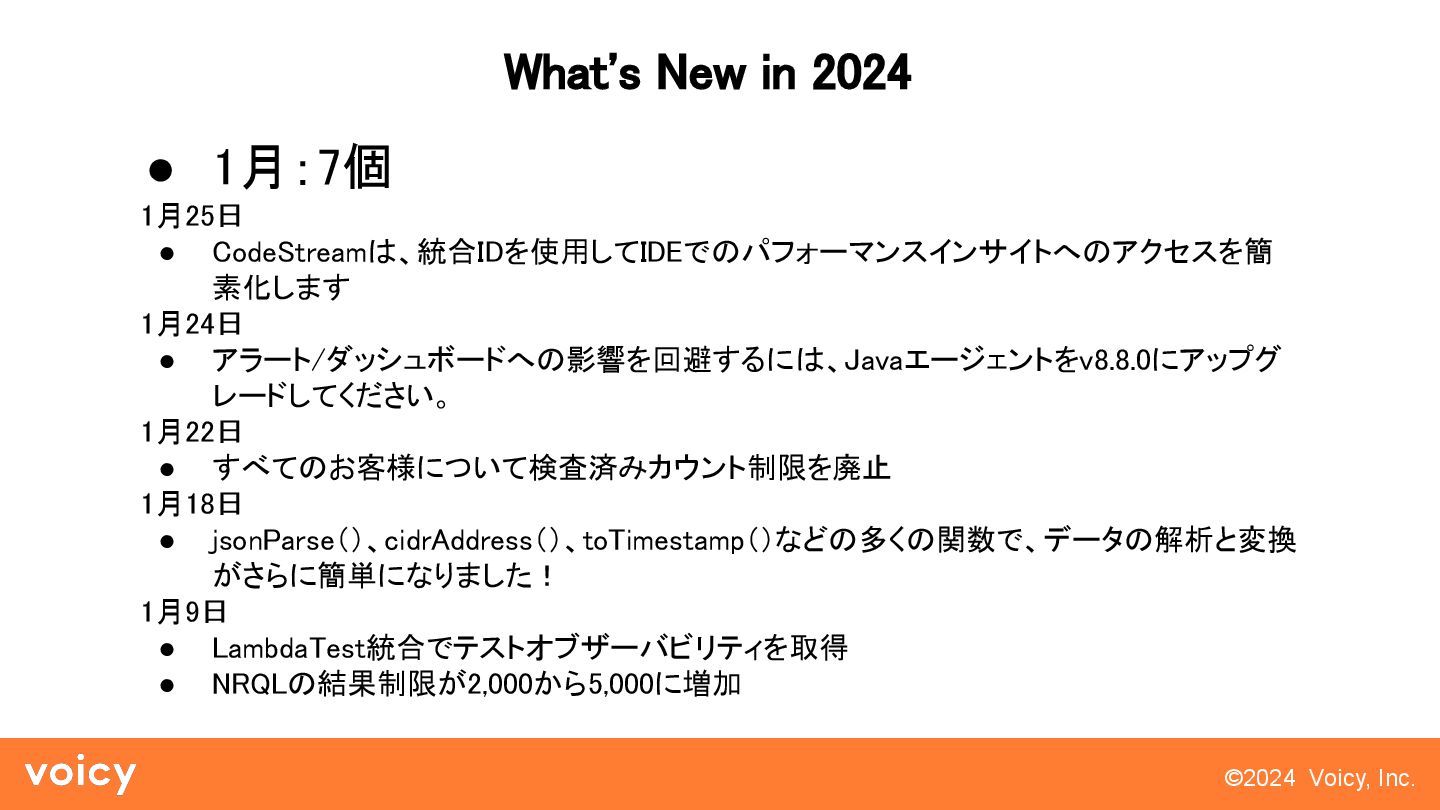 What's New in 2024

● 1月 : 7個

1月25日

● CodeStreamは、統合IDを使用してIDEでのパフォーマンスインサイトへのアクセスを簡素化します

1月24日

● アラート/ダッシュボードへの影響を回避するには、Javaエージェントをv8.8.0にアップグレードしてください。

1月22日

● すべてのお客様について検査済みカウント制限を廃止

1月18日

● jsonParse()、cidrAddress()、toTimestamp()などの多くの関数で、データの解析と変換がさらに簡単になりました！

1月9日

● LambdaTest統合でテストオブザーバビリティを取得

● NRQLの結果制限が2,000から5,000に増加

voicy

©2024 Voicy, Inc.